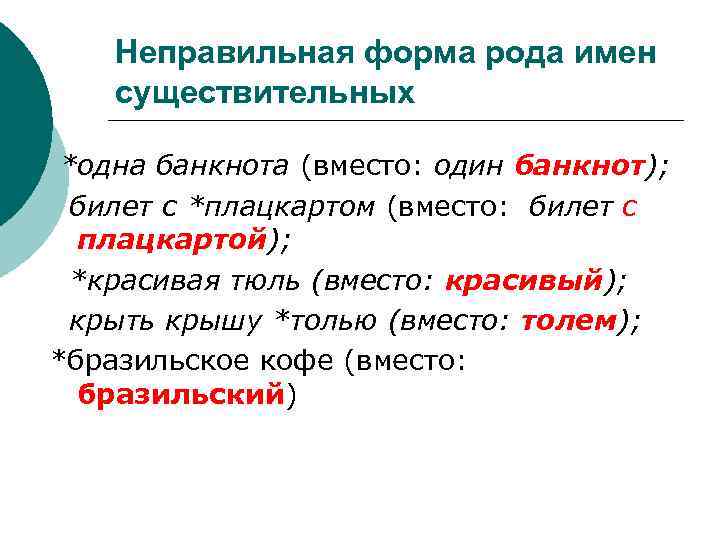 Неправильная форма рода имен существительных

*одна банкнота (вместо: один банкнот);

билет с *плацкартом (вместо: билет с плацкартой);

*красивая тюль (вместо: красивый);

крыть крышу *толью (вместо: толем);

*бразильское кофе (вместо: бразильский)